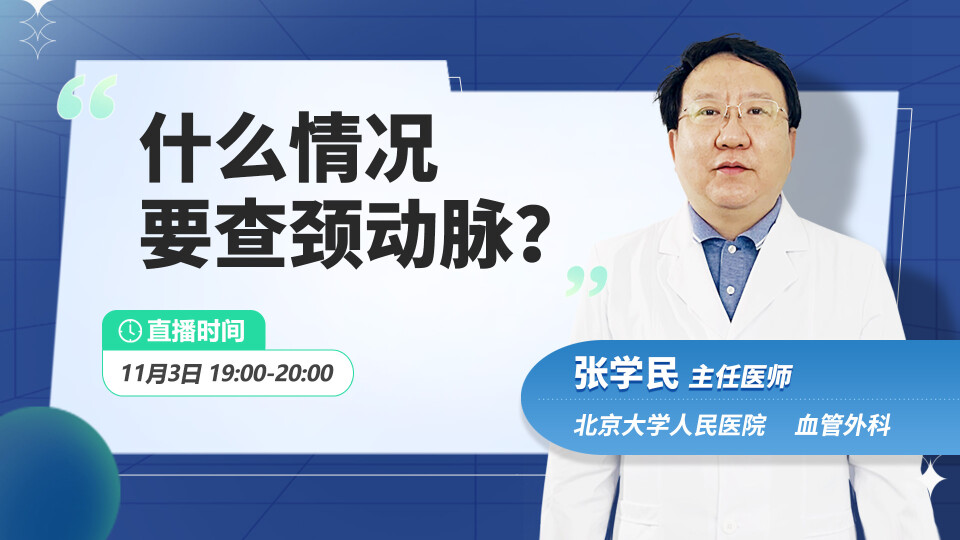 什么情况
要查颈动脉？

直播时间

11月3日 19:00-20:00

张学民 主任医师

北京大学人民医院 血管外科